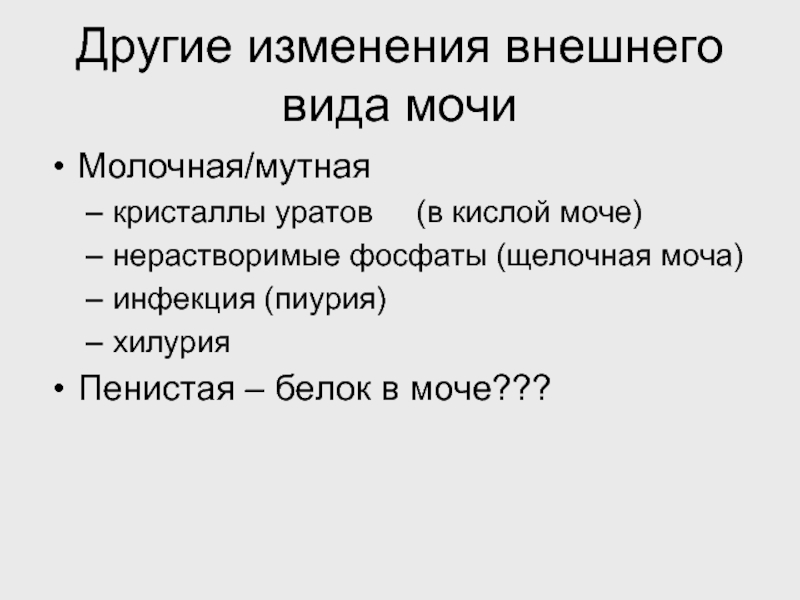 Другие изменения внешнего вида мочи

• Молочная/мутная
– кристаллы уратов (в кислой моче)
– нерастворимые фосфаты (щелочная моча)
– инфекция (пиурия)
– хилурия
• Пенистая – белок в моче???